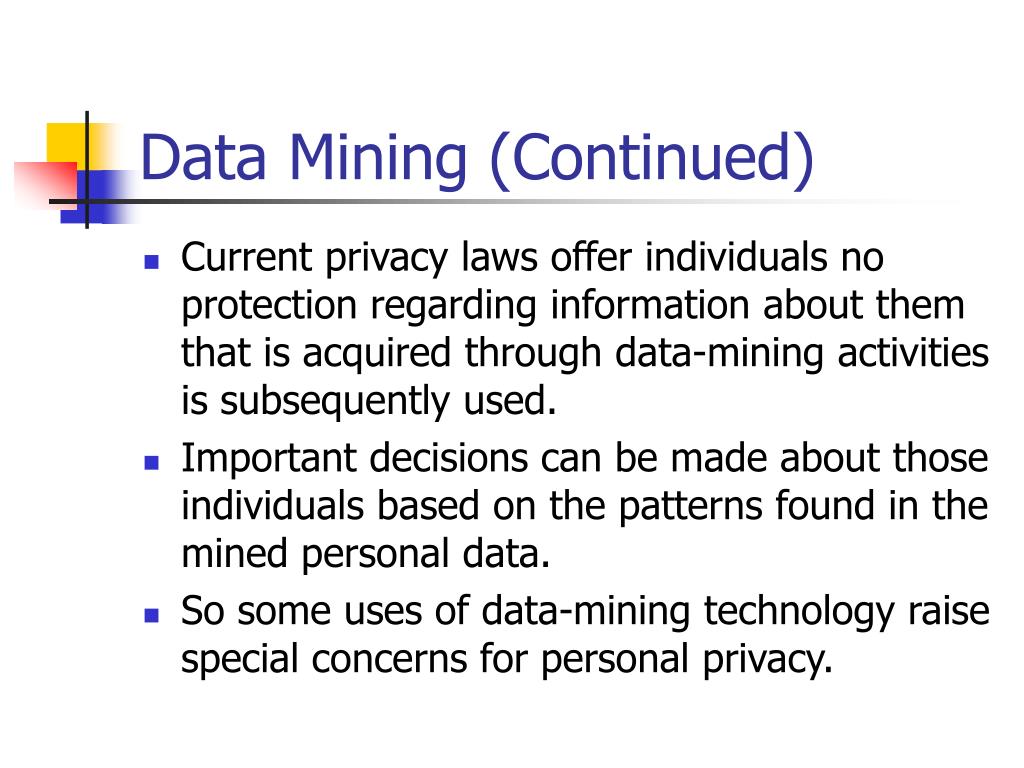 Data Mining (Continued)

- Current privacy laws offer individuals no protection regarding information about them that is acquired through data-mining activities is subsequently used.
- Important decisions can be made about those individuals based on the patterns found in the mined personal data.
- So some uses of data-mining technology raise special concerns for personal privacy.